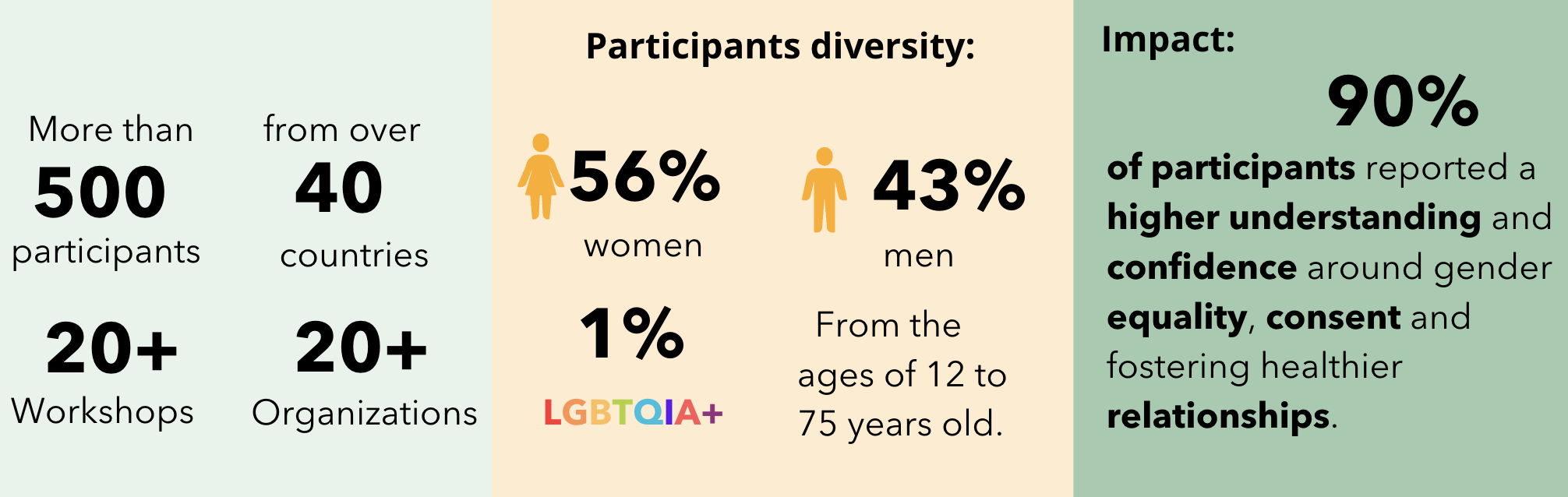 More than
500
participants

from over
40
countries

20+
Workshops

20+
Organizations

Participants diversity:

56%
women

43%
men

1%
LGBTQIA+

From the ages of 12 to 75 years old.

Impact:

90%

of participants reported a higher understanding and confidence around gender equality, consent and fostering healthier relationships.